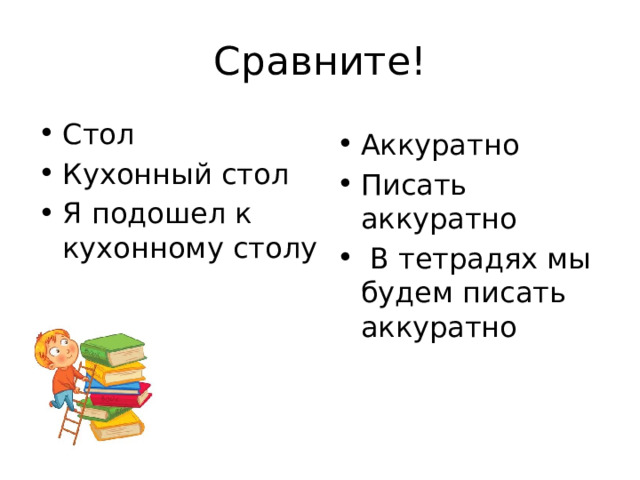 Сравните!

• Стол
• Кухонный стол
• Я подошел к кухонному столу

• Аккуратно
• Писать аккуратно
• В тетрадях мы будем писать аккуратно